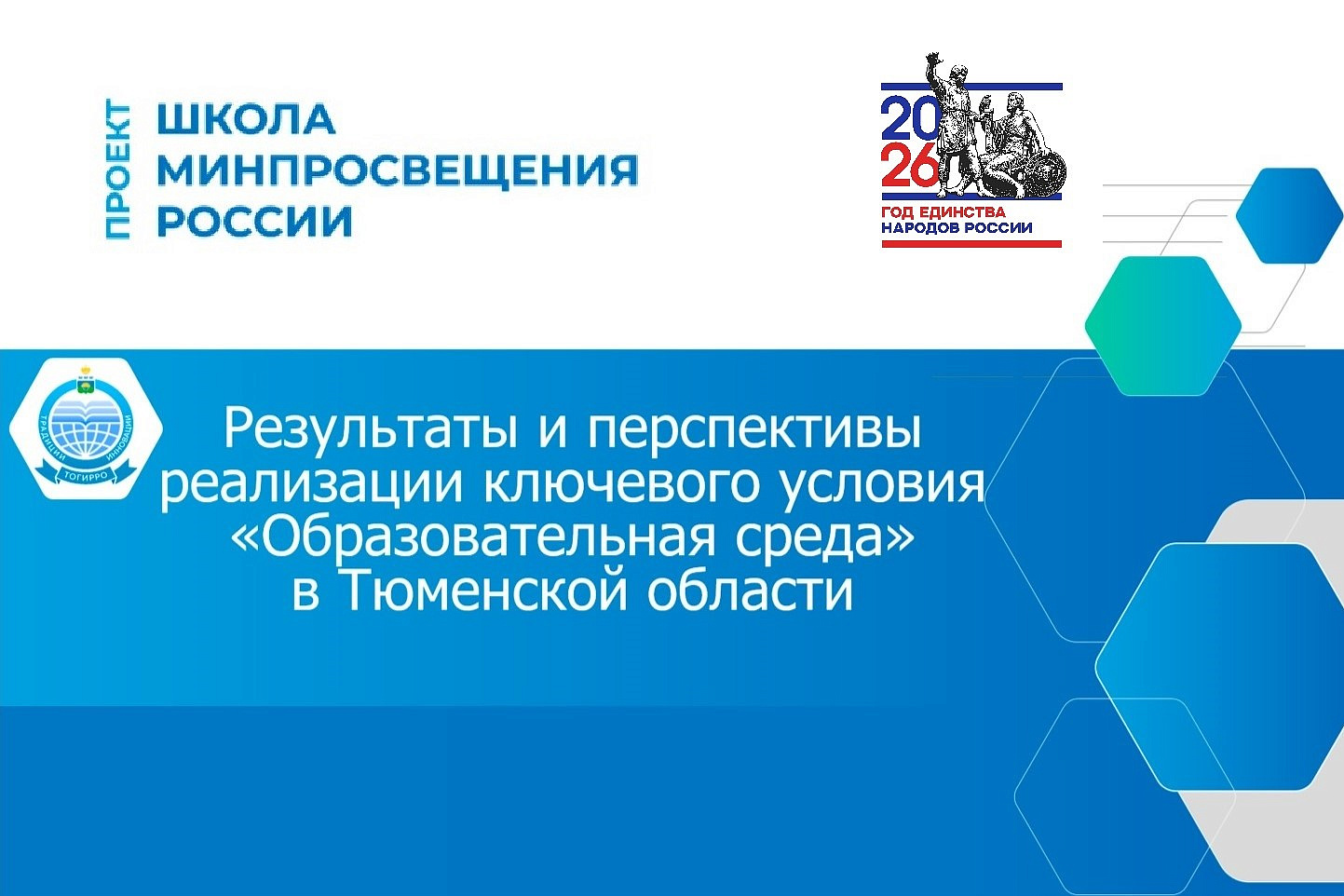 ПРОЕКТ
ШКОЛА МИНПРОСВЕЩЕНИЯ РОССИИ

2026
ГОД ЕДИНСТВА НАРОДОВ РОССИИ

ТРАДИЦИИ ИННОВАЦИИ ТОГИРРО

Результаты и перспективы реализации ключевого условия «Образовательная среда» в Тюменской области